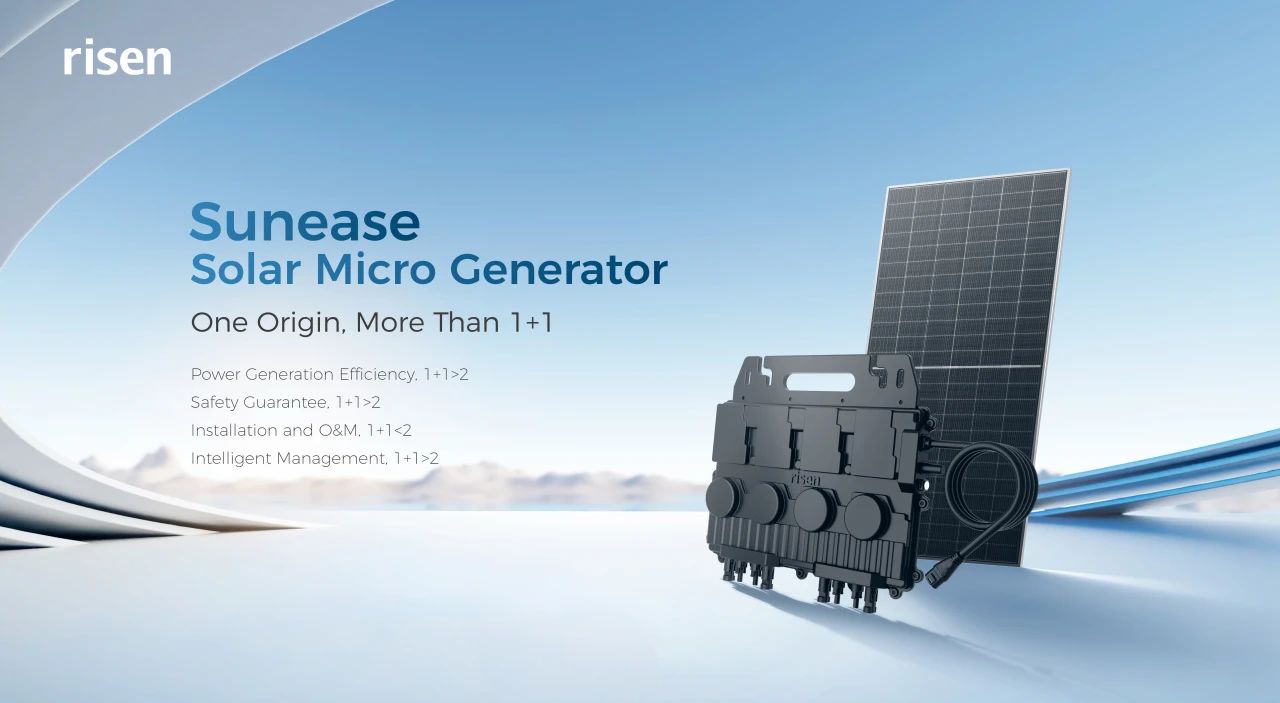 risen

Sunease
Solar Micro Generator

One Origin, More Than 1+1

Power Generation Efficiency, 1+1>2
Safety Guarantee, 1+1>2
Installation and O&M, 1+1<2
Intelligent Management, 1+1>2

risen